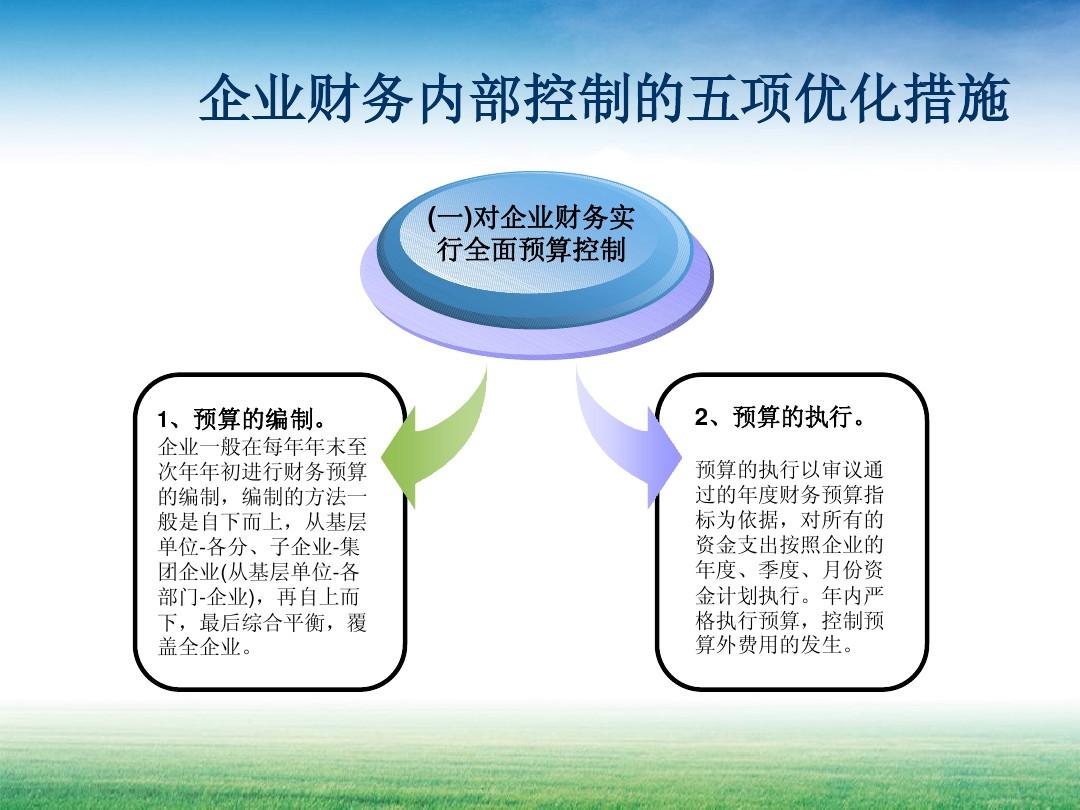 企业财务内部控制的五项优化措施

(一)对企业财务实行全面预算控制

1、预算的编制。
企业一般在每年年末至次年年初进行财务预算的编制，编制的方法一般是自下而上，从基层单位-各分、子企业-集团企业(从基层单位-各部门-企业)，再自上而下，最后综合平衡，覆盖全企业。

2、预算的执行。

预算的执行以审议通过的年度财务预算指标为依据，对所有的资金支出按照企业的年度、季度、月份资金计划执行。年内严格执行预算，控制预算外费用的发生。